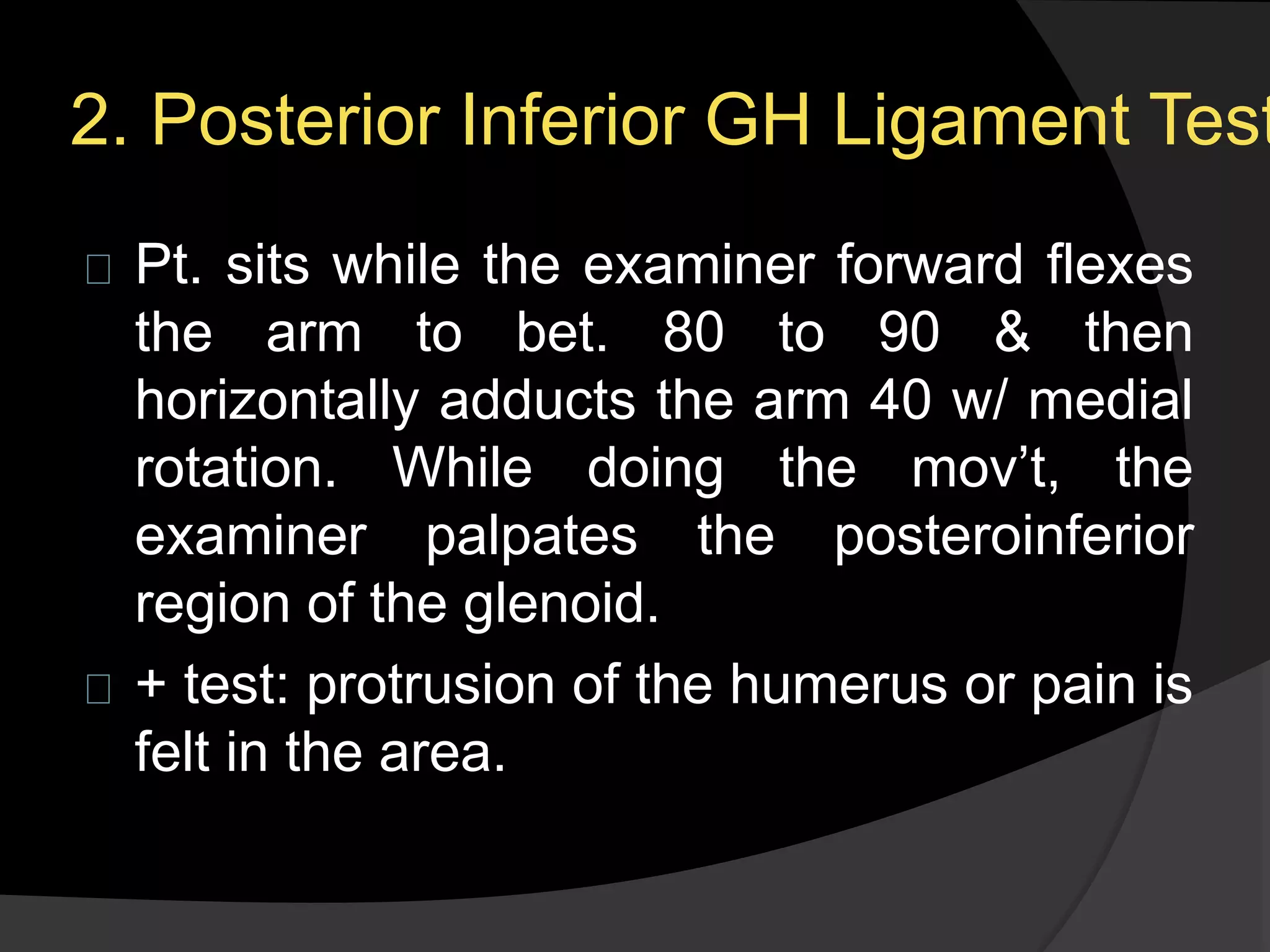 2. Posterior Inferior GH Ligament Test

Pt. sits while the examiner forward flexes the arm to bet. 80 to 90 & then horizontally adducts the arm 40 w/ medial rotation. While doing the mov’t, the examiner palpates the posteroinferior region of the glenoid.

+ test: protrusion of the humerus or pain is felt in the area.